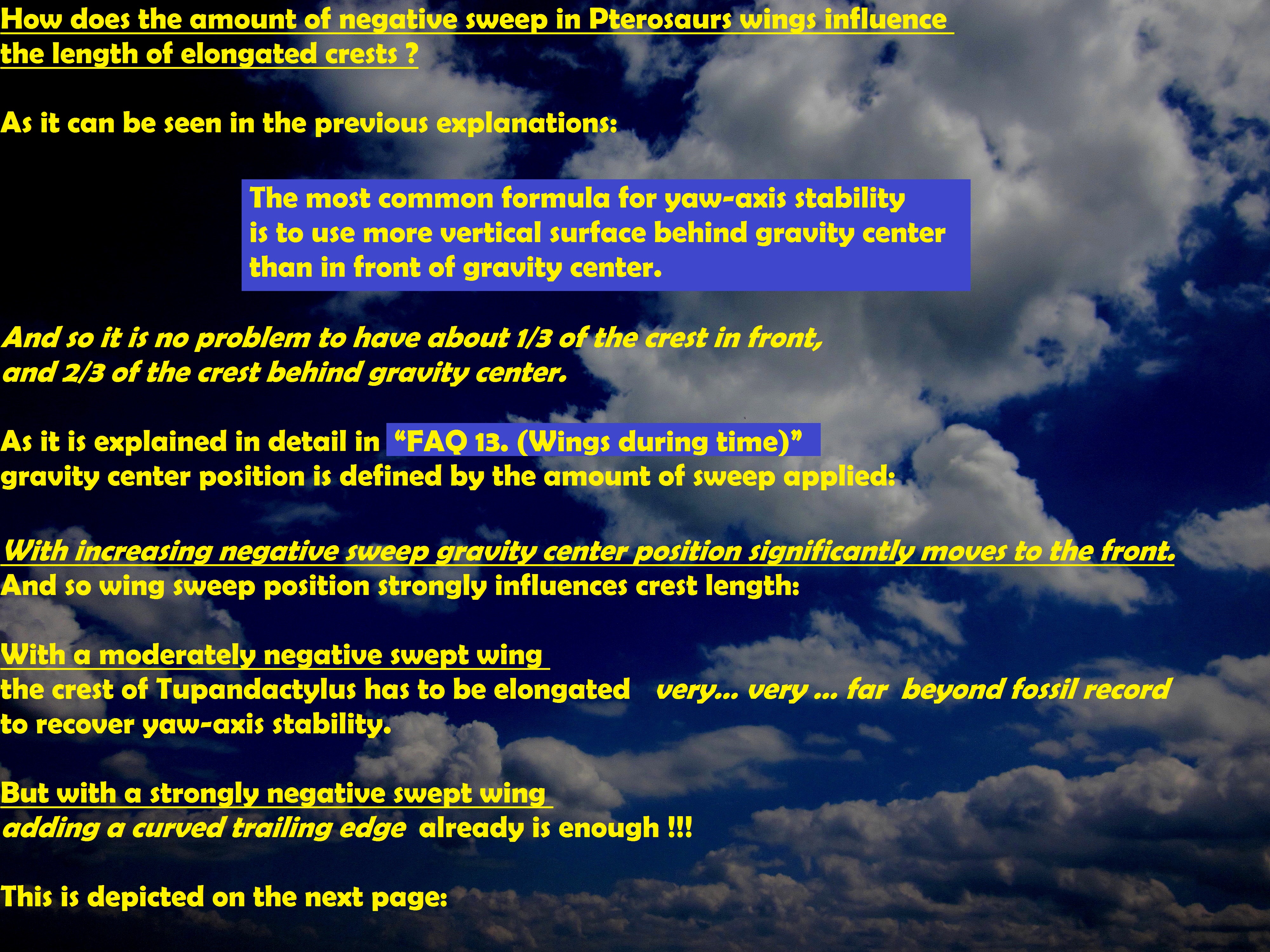 How does the amount of negative sweep in Pterosaurs wings influence the length of elongated crests ?

As it can be seen in the previous explanations:

The most common formula for yaw-axis stability is to use more vertical surface behind gravity center than in front of gravity center.

And so it is no problem to have about 1/3 of the crest in front, and 2/3 of the crest behind gravity center.

As it is explained in detail in “FAQ 13. (Wings during time)” gravity center position is defined by the amount of sweep applied:

With increasing negative sweep gravity center position significantly moves to the front.
And so wing sweep position strongly influences crest length:

With a moderately negative swept wing
the crest of Tupandactylus has to be elongated very… very … far beyond fossil record to recover yaw-axis stability.

But with a strongly negative swept wing
adding a curved trailing edge already is enough !!!

This is depicted on the next page: